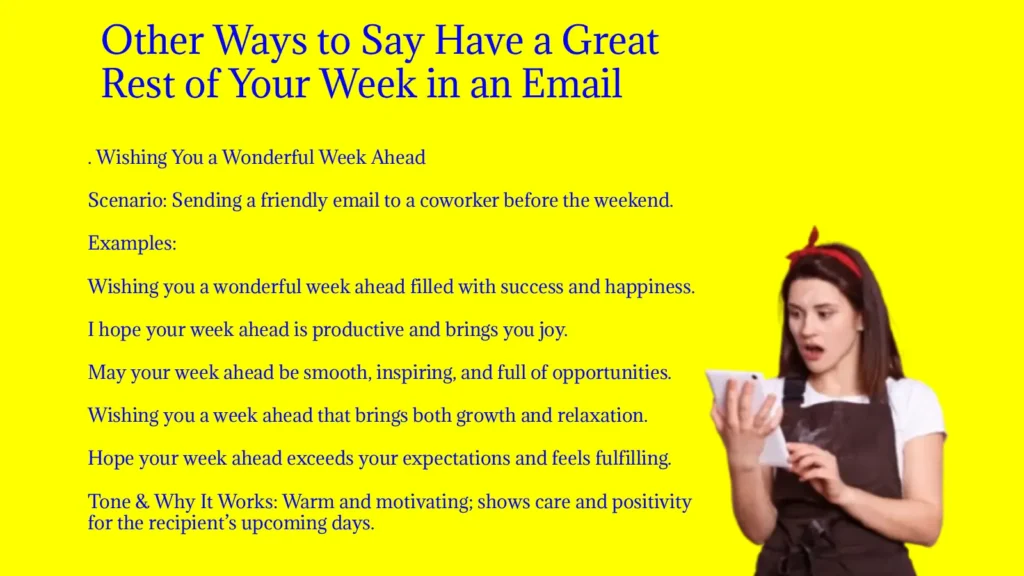 Other Ways to Say Have a Great Rest of Your Week in an Email

. Wishing You a Wonderful Week Ahead

Scenario: Sending a friendly email to a coworker before the weekend.

Examples:

Wishing you a wonderful week ahead filled with success and happiness.

I hope your week ahead is productive and brings you joy.

May your week ahead be smooth, inspiring, and full of opportunities.

Wishing you a week ahead that brings both growth and relaxation.

Hope your week ahead exceeds your expectations and feels fulfilling.

Tone & Why It Works: Warm and motivating; shows care and positivity for the recipient's upcoming days.